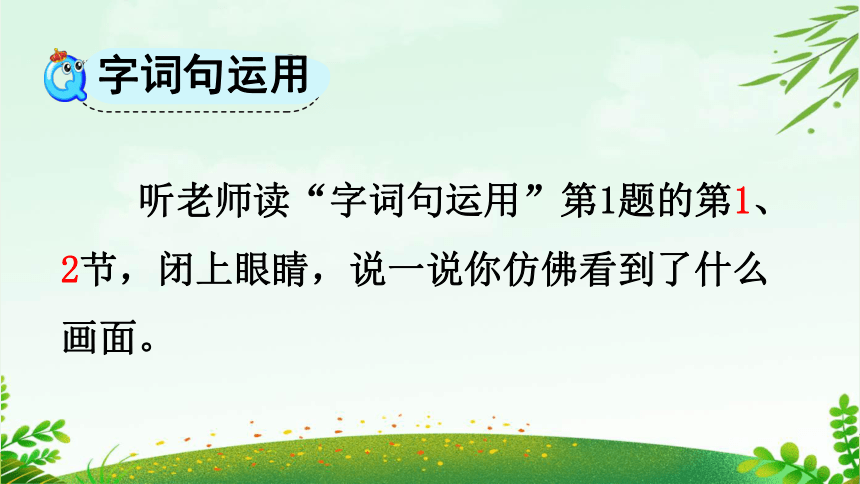 字词句运用

听老师读“字词句运用”第1题的第1、2节，闭上眼睛，说一说你仿佛看到了什么画面。